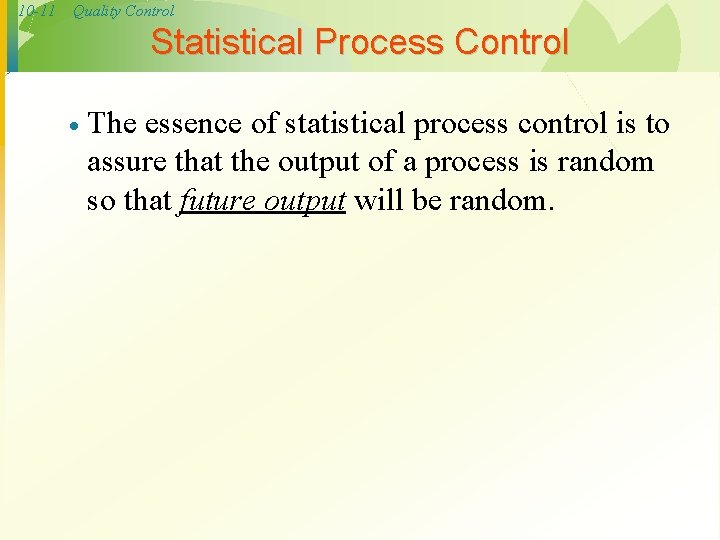 10-11 Quality Control

Statistical Process Control

• The essence of statistical process control is to assure that the output of a process is random so that future output will be random.